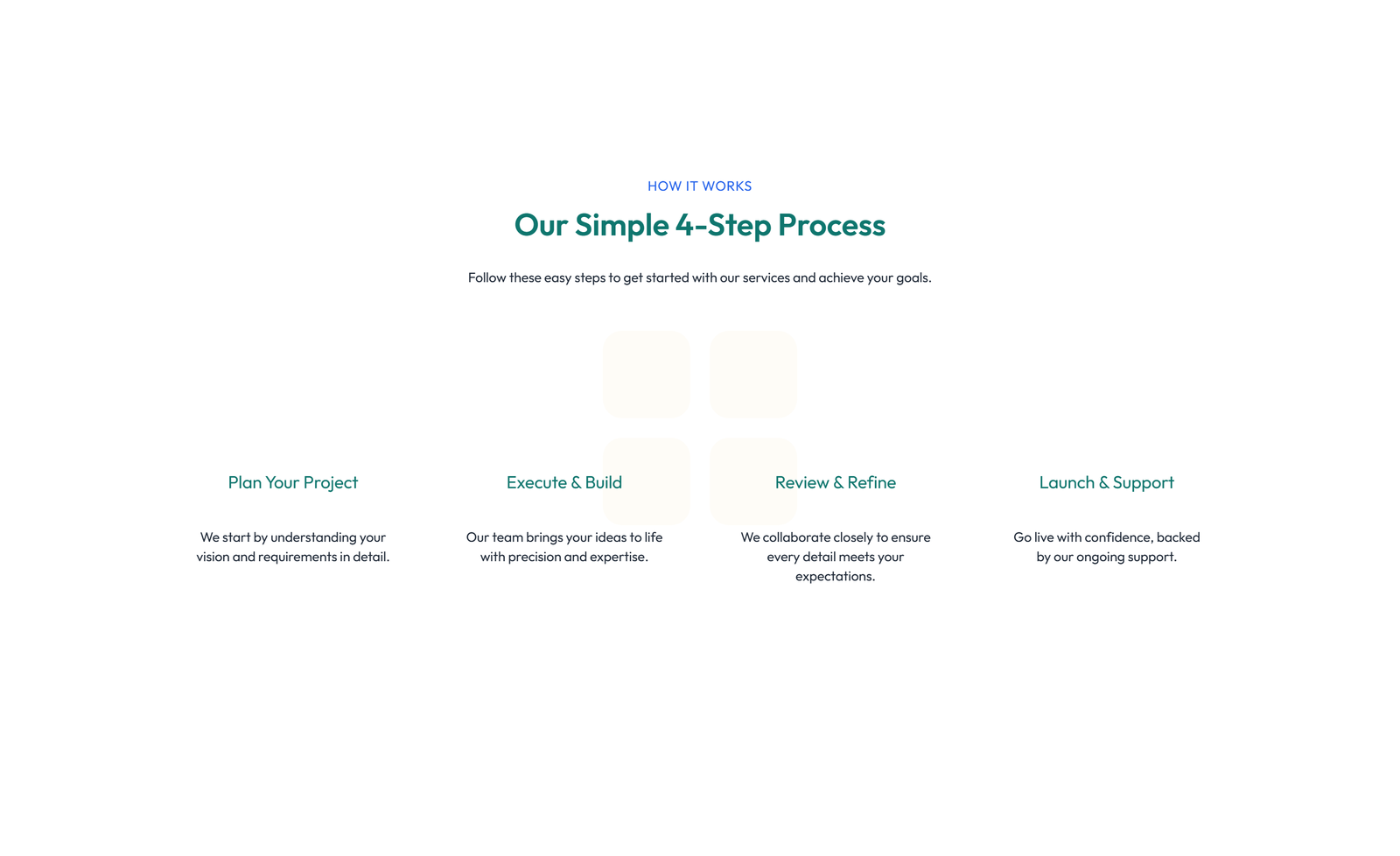 HOW IT WORKS

Our Simple 4-Step Process

Follow these easy steps to get started with our services and achieve your goals.

Plan Your Project

We start by understanding your vision and requirements in detail.

Execute & Build

Our team brings your ideas to life with precision and expertise.

Review & Refine

We collaborate closely to ensure every detail meets your expectations.

Launch & Support

Go live with confidence, backed by our ongoing support.